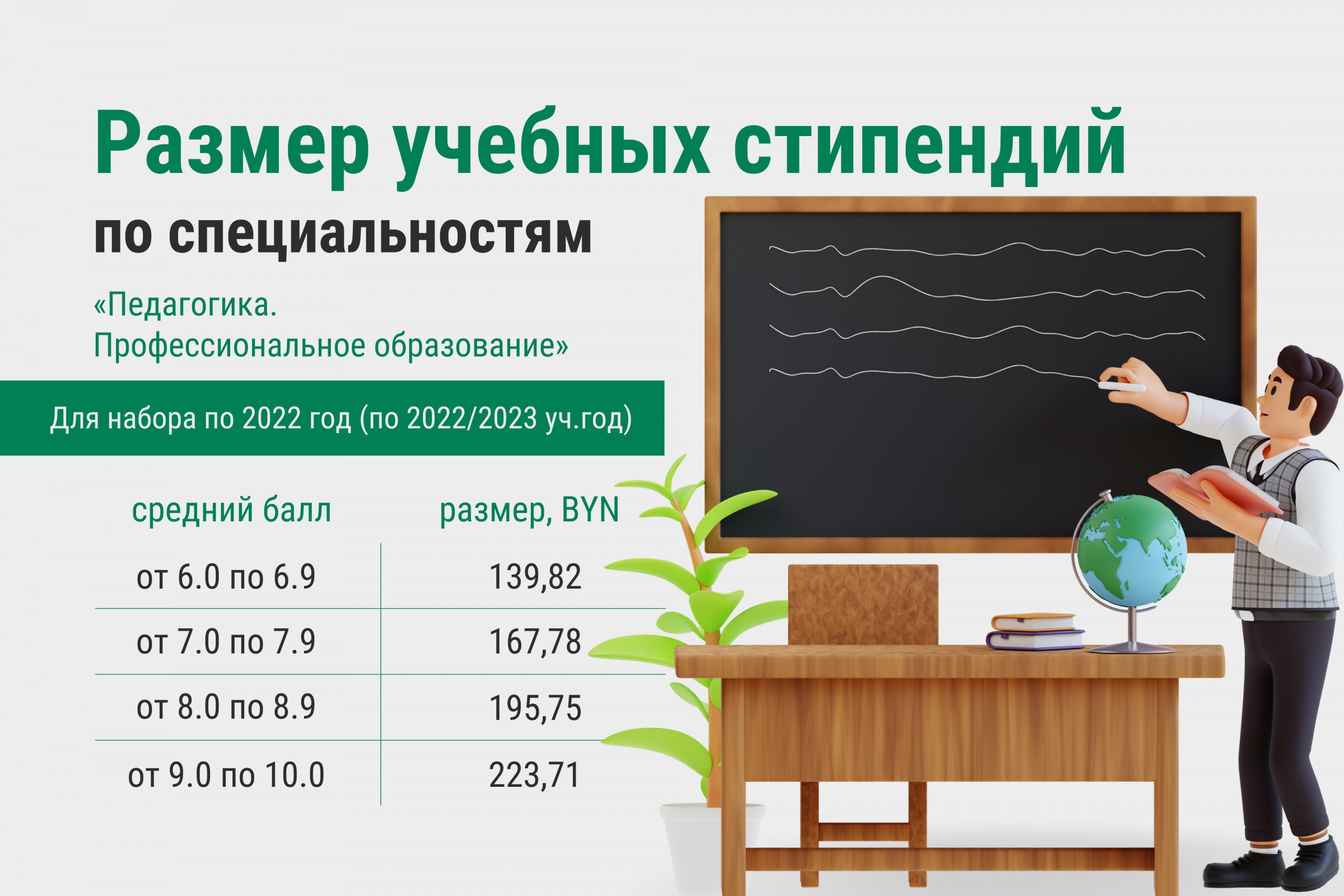 Размер учебных стипендий

по специальностям

«Педагогика.
Профессиональное образование»

Для набора по 2022 год (по 2022/2023 уч.год)

| средний балл | размер, BYN |
|---|---|
| от 6.0 по 6.9 | 139,82 |
| от 7.0 по 7.9 | 167,78 |
| от 8.0 по 8.9 | 195,75 |
| от 9.0 по 10.0 | 223,71 |